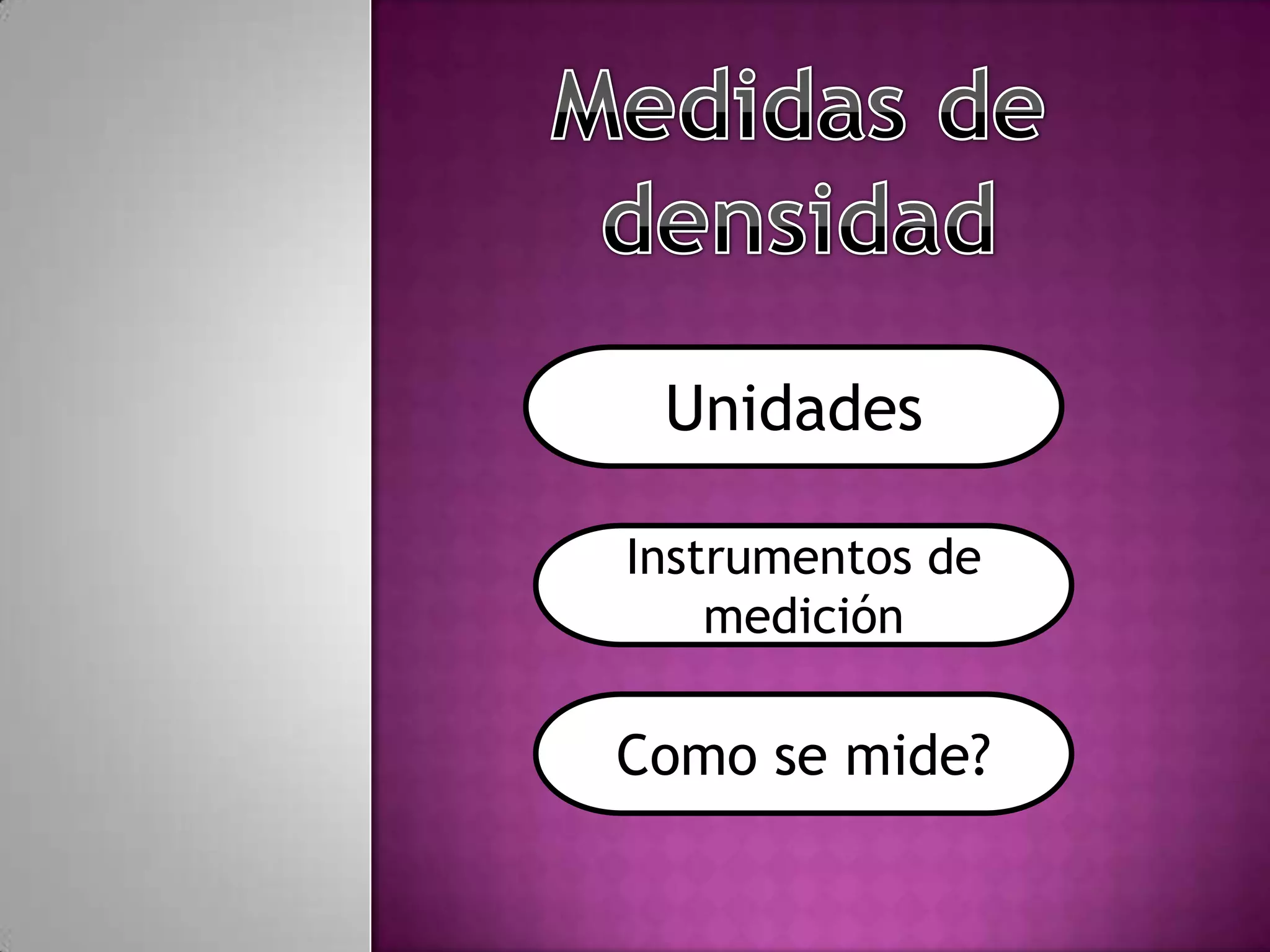 Medidas de densidad

Unidades

Instrumentos de medición

Como se mide?